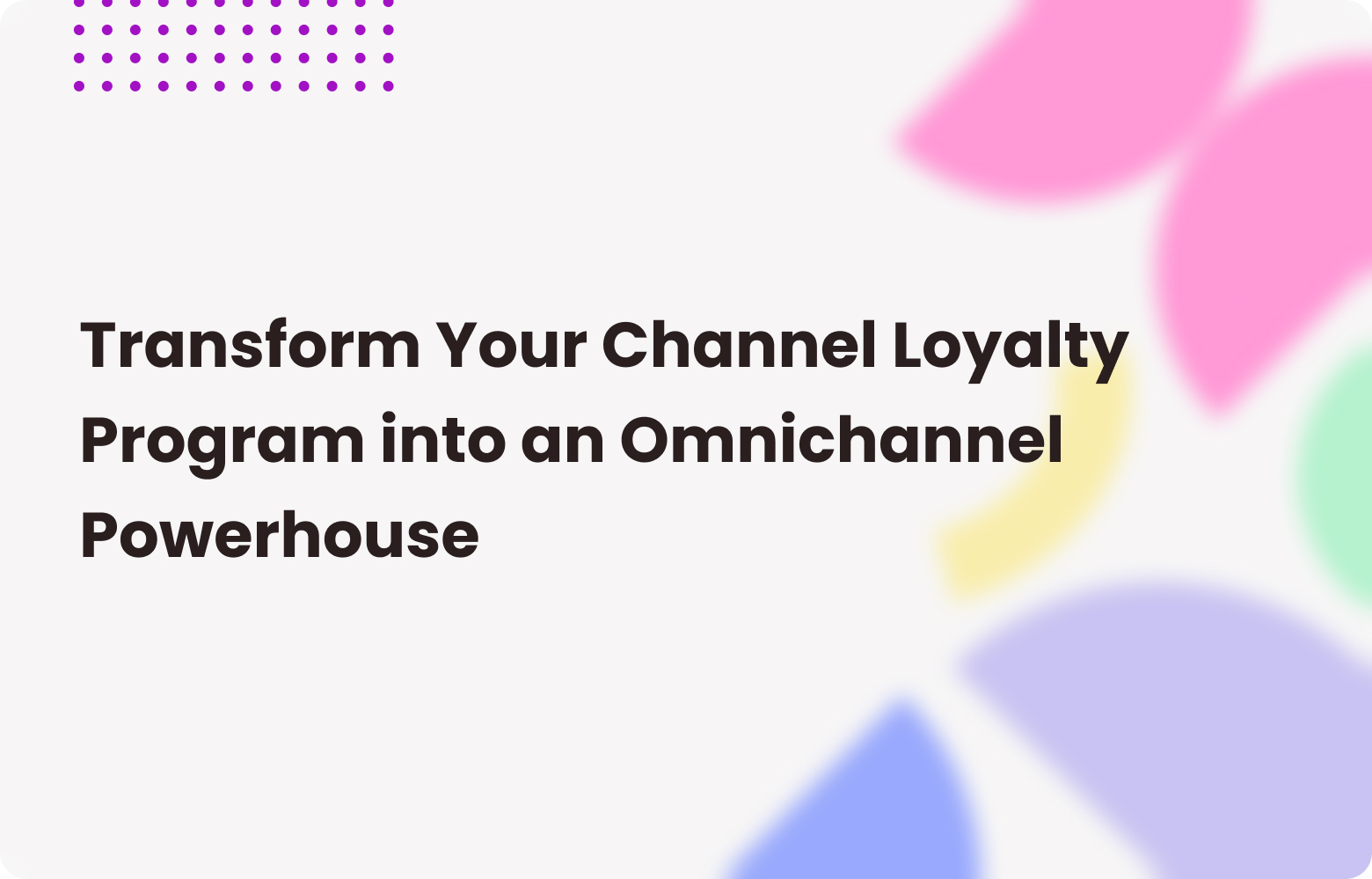 Transform Your Channel Loyalty Program into an Omnichannel Powerhouse